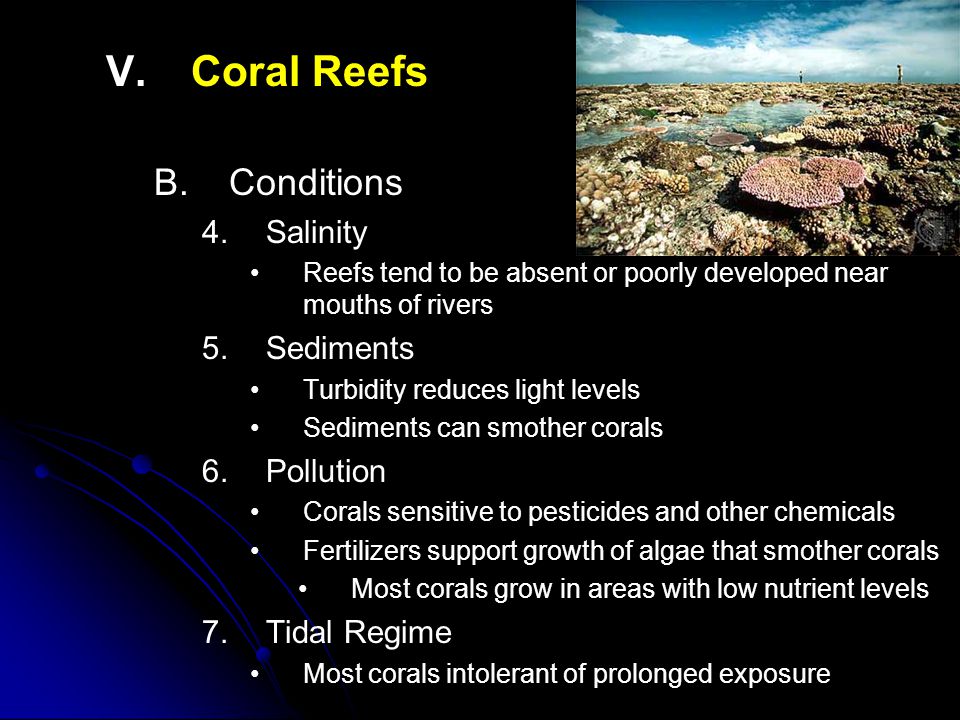 V. Coral Reefs

B. Conditions

4. Salinity

• Reefs tend to be absent or poorly developed near mouths of rivers

5. Sediments

• Turbidity reduces light levels

• Sediments can smother corals

6. Pollution

• Corals sensitive to pesticides and other chemicals

• Fertilizers support growth of algae that smother corals

• Most corals grow in areas with low nutrient levels

7. Tidal Regime

• Most corals intolerant of prolonged exposure